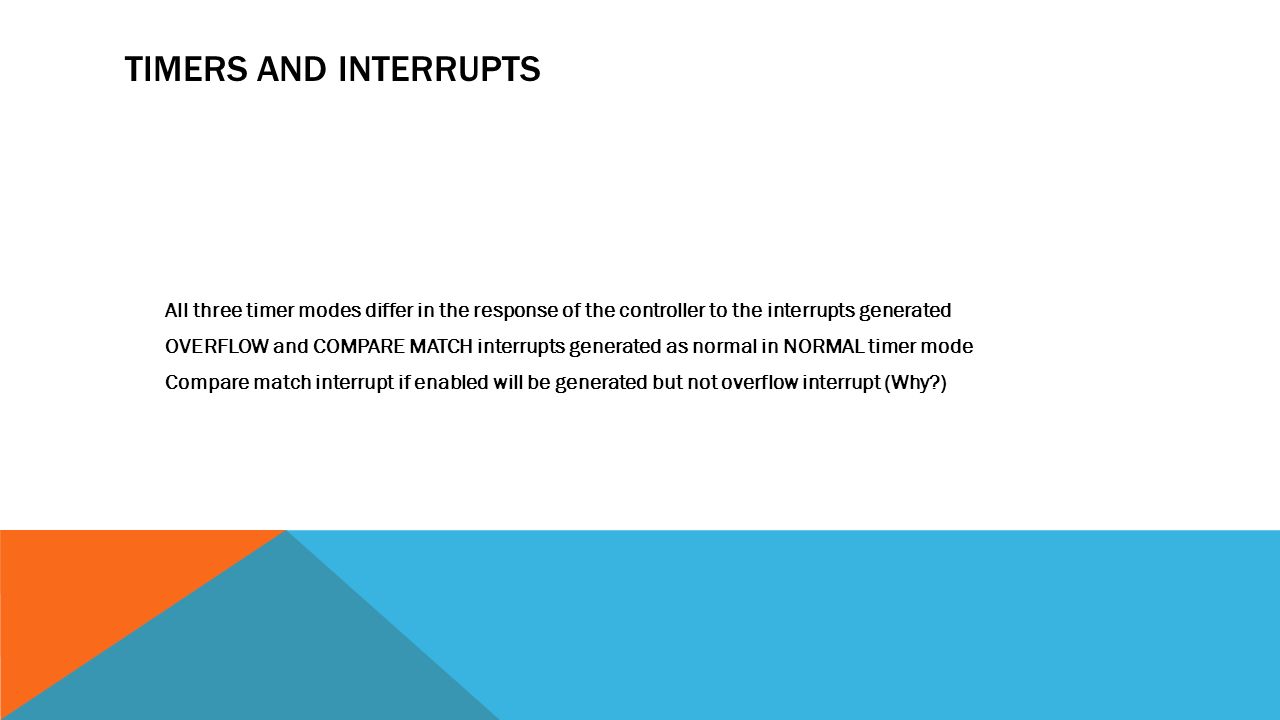 TIMERS AND INTERRUPTS

All three timer modes differ in the response of the controller to the interrupts generated

OVERFLOW and COMPARE MATCH interrupts generated as normal in NORMAL timer mode

Compare match interrupt if enabled will be generated but not overflow interrupt (Why?)